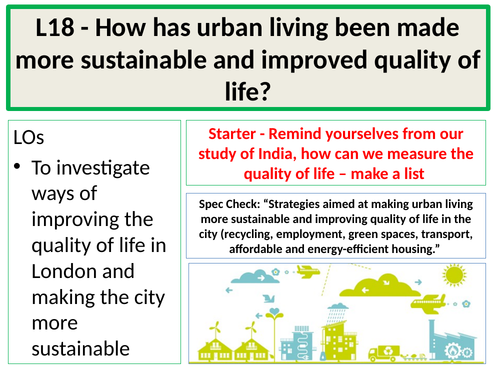 L18 - How has urban living been made more sustainable and improved quality of life?

LOs

• To investigate ways of improving the quality of life in London and making the city more sustainable

Starter - Remind yourselves from our study of India, how can we measure the quality of life – make a list

Spec Check: “Strategies aimed at making urban living more sustainable and improving quality of life in the city (recycling, employment, green spaces, transport, affordable and energy-efficient housing.”